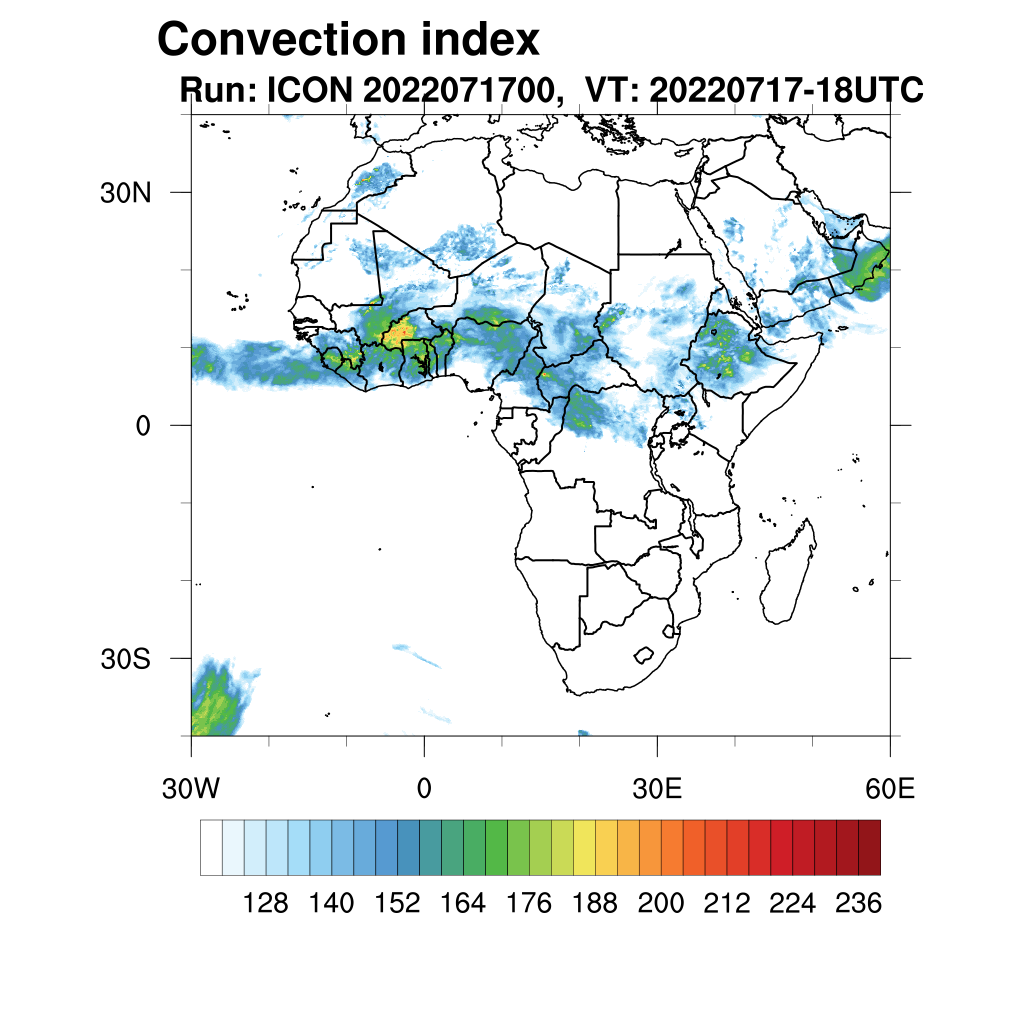 Convection index
Run: ICON 2022071700, VT: 20220717-18UTC

30N
0
30S

30W 0 30E 60E

128 140 152 164 176 188 200 212 224 236